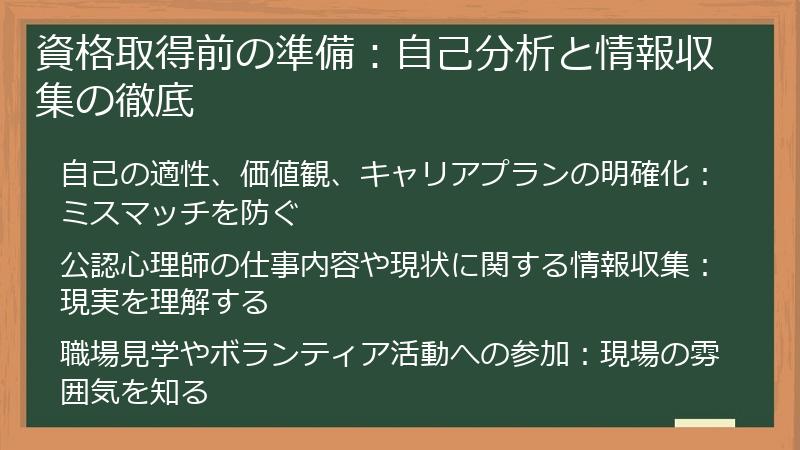 資格取得前の準備：自己分析と情報収集の徹底

自己の適性、価値観、キャリアプランの明確化：ミスマッチを防ぐ

公認心理師の仕事内容や現状に関する情報収集：現実を理解する

職場見学やボランティア活動への参加：現場の雰囲気を知る